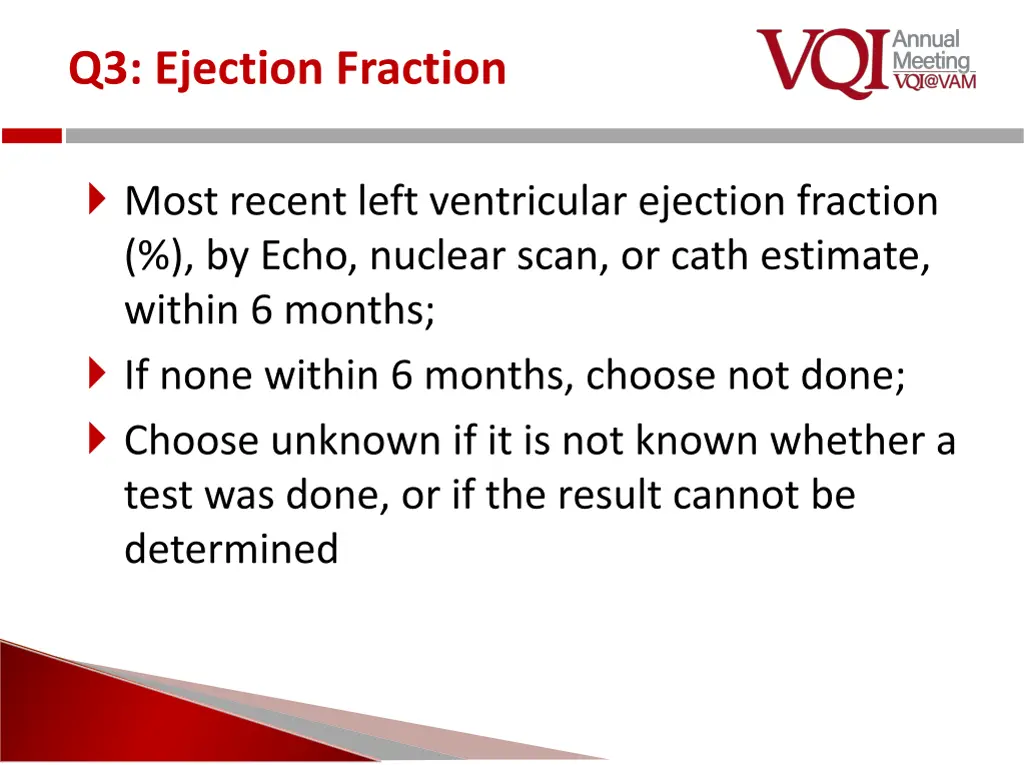 Q3: Ejection Fraction

VQI Annual Meeting VQI@VAM

Most recent left ventricular ejection fraction (%), by Echo, nuclear scan, or cath estimate, within 6 months;

If none within 6 months, choose not done;

Choose unknown if it is not known whether a test was done, or if the result cannot be determined